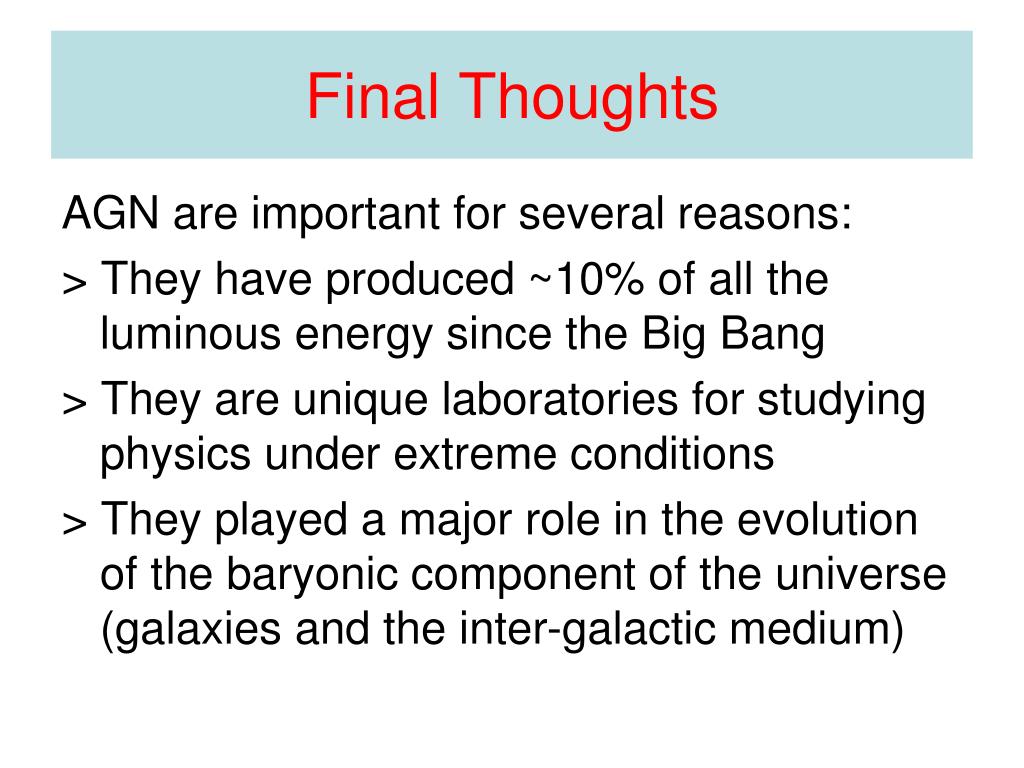 Final Thoughts

AGN are important for several reasons:

> They have produced ~10% of all the luminous energy since the Big Bang

> They are unique laboratories for studying physics under extreme conditions

> They played a major role in the evolution of the baryonic component of the universe (galaxies and the inter-galactic medium)